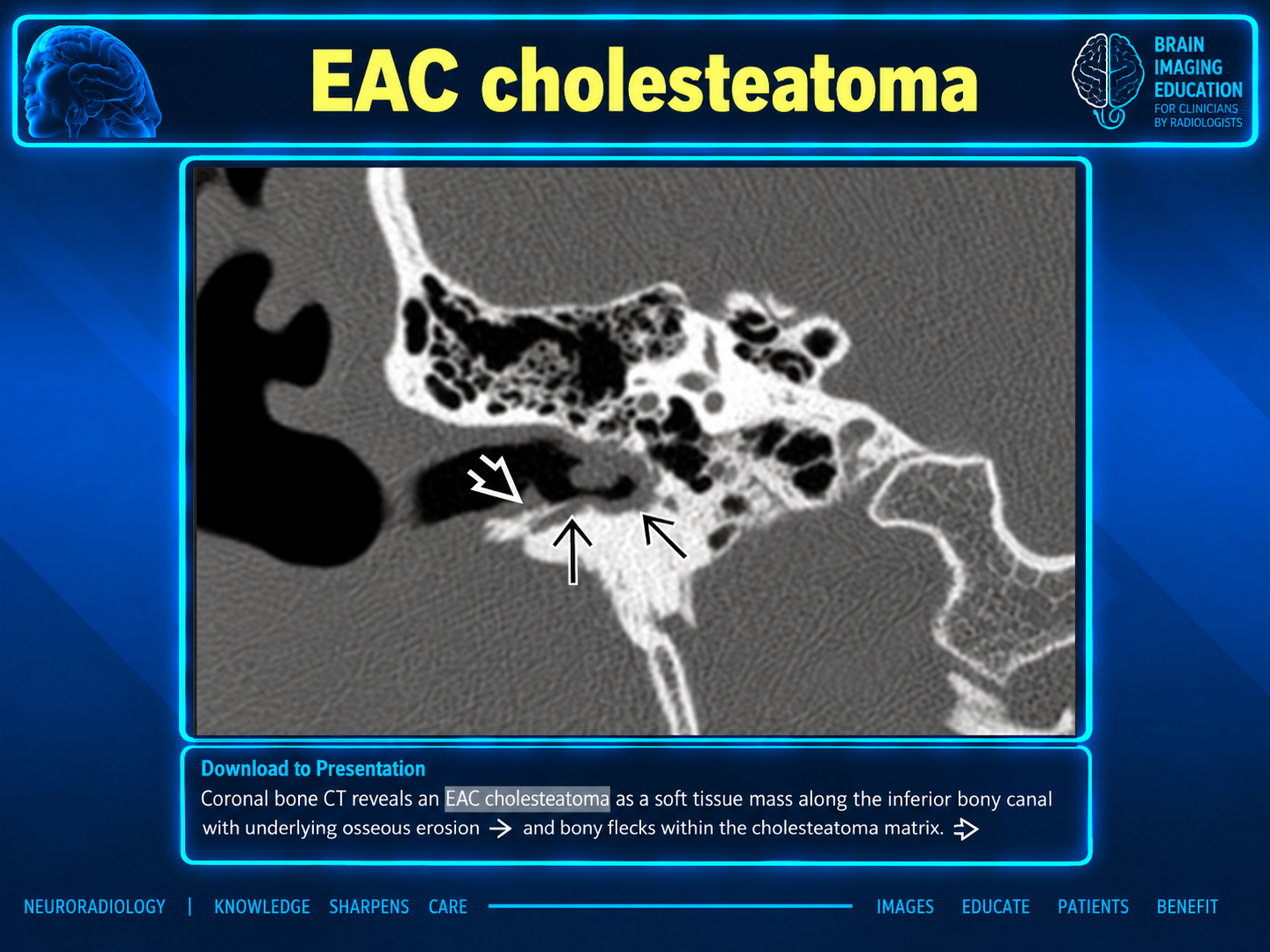 EAC cholesteatoma

BRAIN
IMAGING
EDUCATION
FOR CLINICIANS
BY RADIOLOGISTS

Download to Presentation

Coronal bone CT reveals an EAC cholesteatoma as a soft tissue mass along the inferior bony canal with underlying osseous erosion → and bony flecks within the cholesteatoma matrix. ⇨

NEURORADIOLOGY | KNOWLEDGE SHARPENS CARE

IMAGES EDUCATE PATIENTS BENEFIT